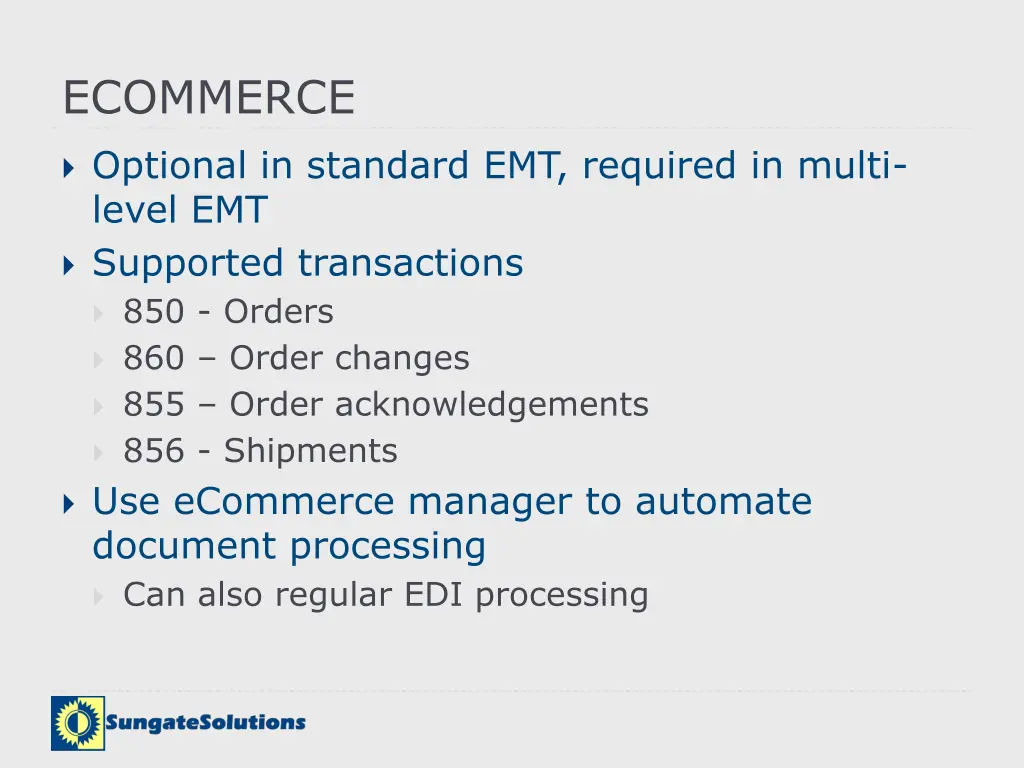 ECOMMERCE

Optional in standard EMT, required in multi-level EMT

Supported transactions

850 - Orders

860 – Order changes

855 – Order acknowledgements

856 - Shipments

Use eCommerce manager to automate document processing

Can also regular EDI processing

SungateSolutions